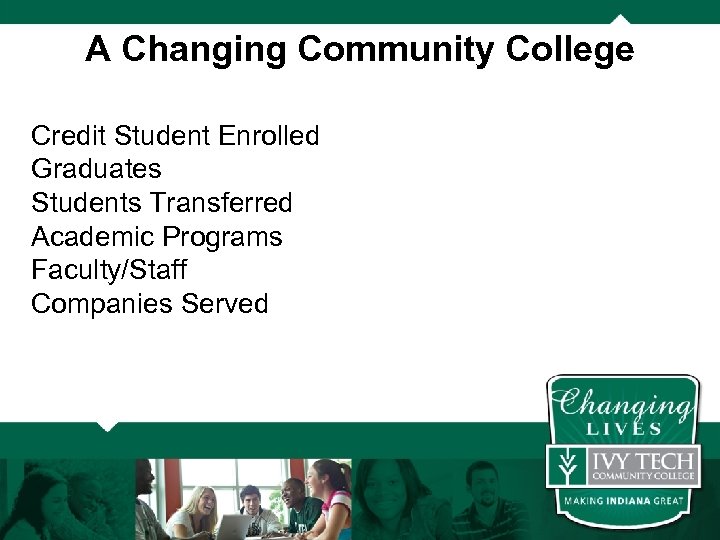 A Changing Community College

Credit Student Enrolled
Graduates
Students Transferred
Academic Programs
Faculty/Staff
Companies Served

Changing LIVES

IVY TECH COMMUNITY COLLEGE

MAKING INDIANA GREAT